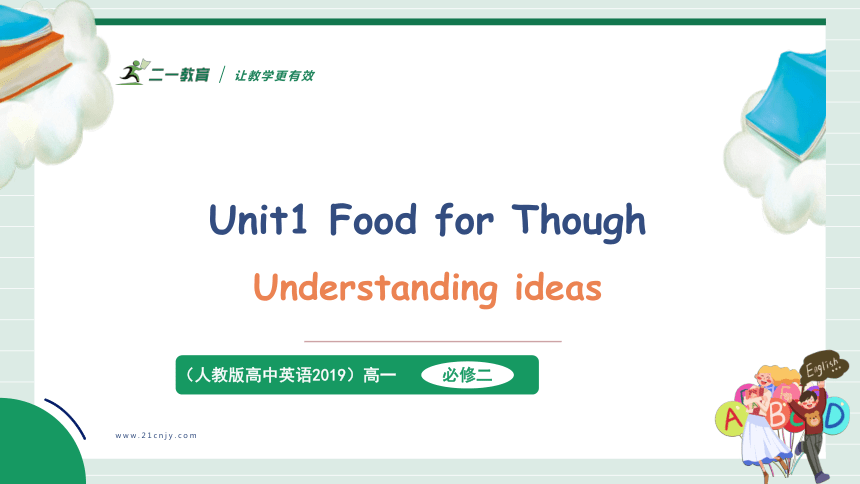 二一教育 / 让教学更有效

Unit1 Food for Though

Understanding ideas

（人教版高中英语2019）高一 必修二

www.21cnjy.com

English

A B C D